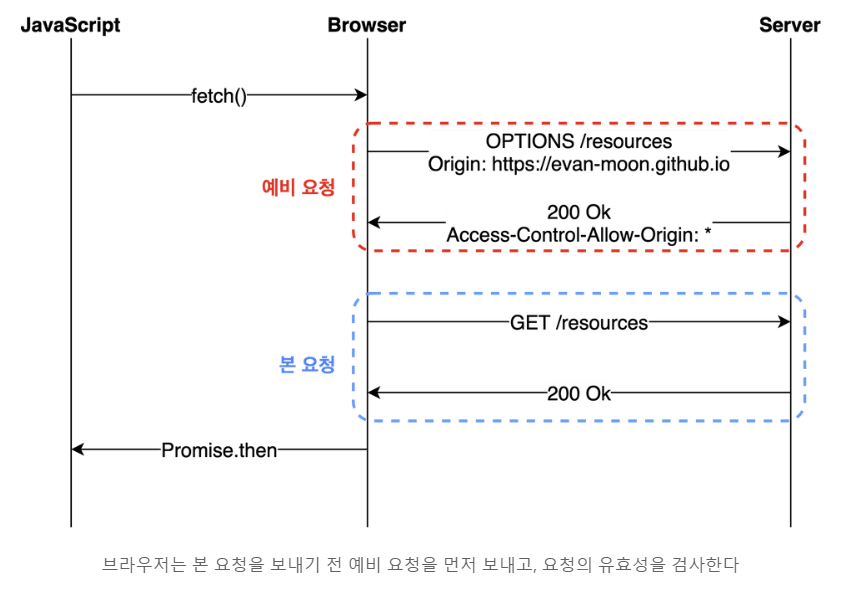 JavaScript

Browser

Server

fetch()

예비 요청

OPTIONS /resources
Origin: https://evan-moon.github.io

200 Ok
Access-Control-Allow-Origin: *

본 요청

GET /resources

200 Ok

Promise.then

브라우저는 본 요청을 보내기 전 예비 요청을 먼저 보내고, 요청의 유효성을 검사한다